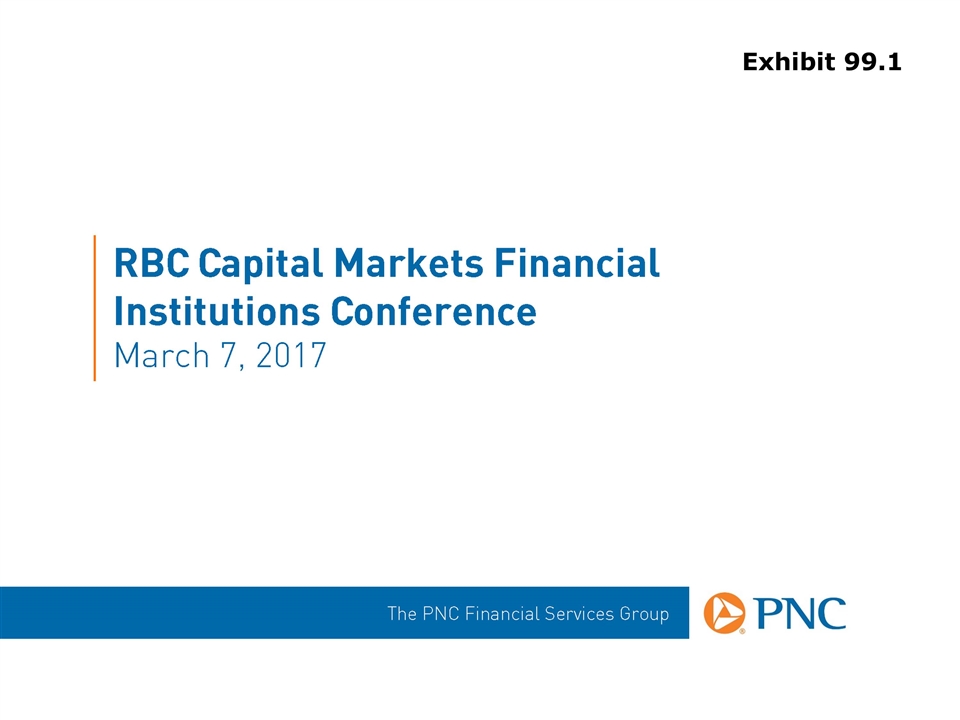 Exhibit 99.1

RBC Capital Markets Financial Institutions Conference
March 7, 2017

The PNC Financial Services Group

PNC